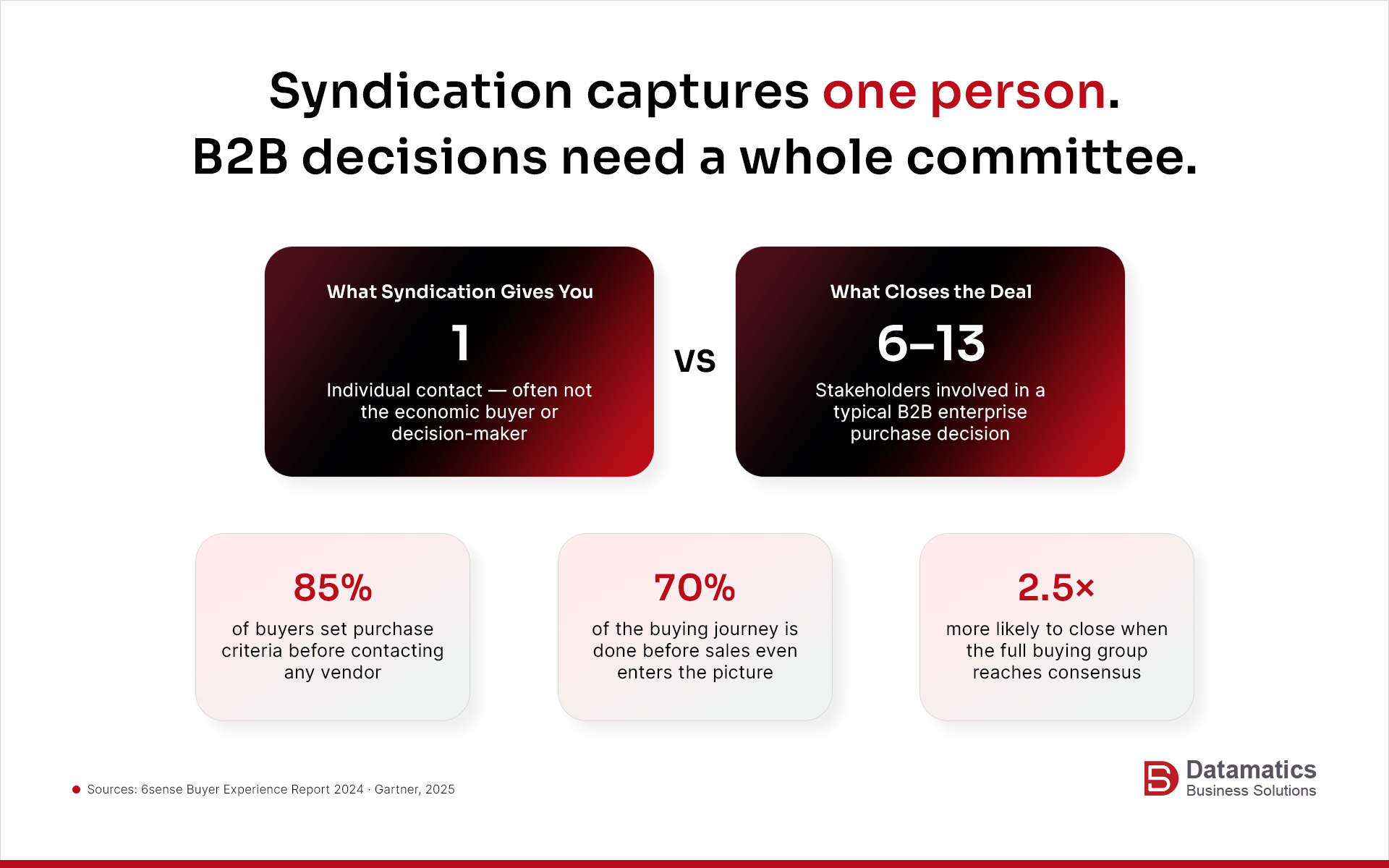 Syndication captures one person.
B2B decisions need a whole committee.

What Syndication Gives You

1

Individual contact — often not the economic buyer or decision-maker

VS

What Closes the Deal

6–13

Stakeholders involved in a typical B2B enterprise purchase decision

85%

of buyers set purchase criteria before contacting any vendor

70%

of the buying journey is done before sales even enters the picture

2.5×

more likely to close when the full buying group reaches consensus

Sources: 6sense Buyer Experience Report 2024 · Gartner, 2025

Datamatics
Business Solutions